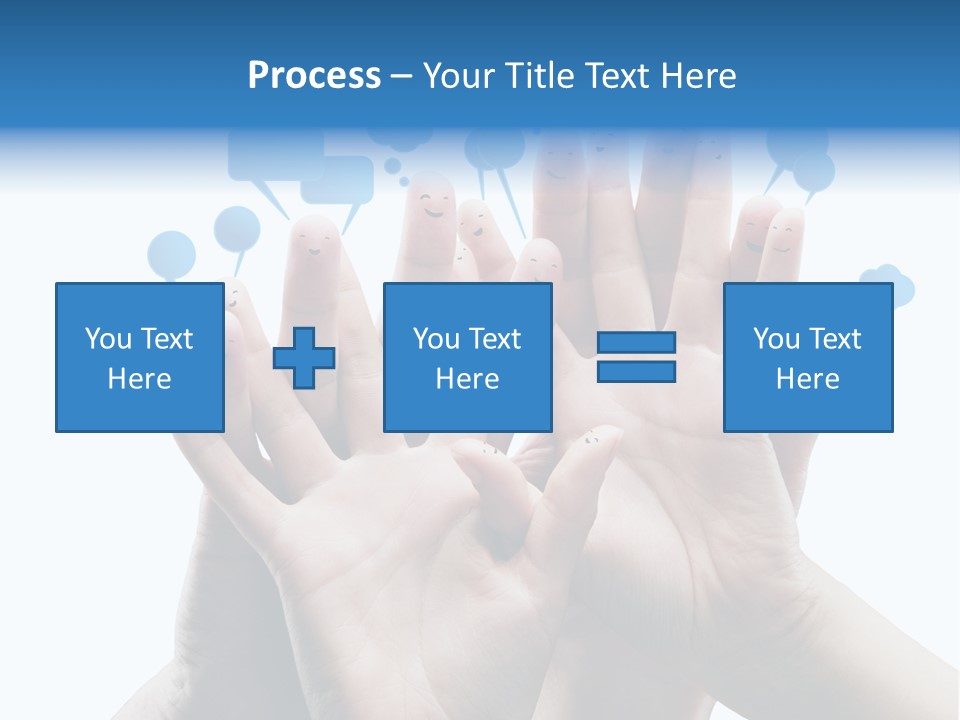 Process – Your Title Text Here

You Text Here

You Text Here

You Text Here